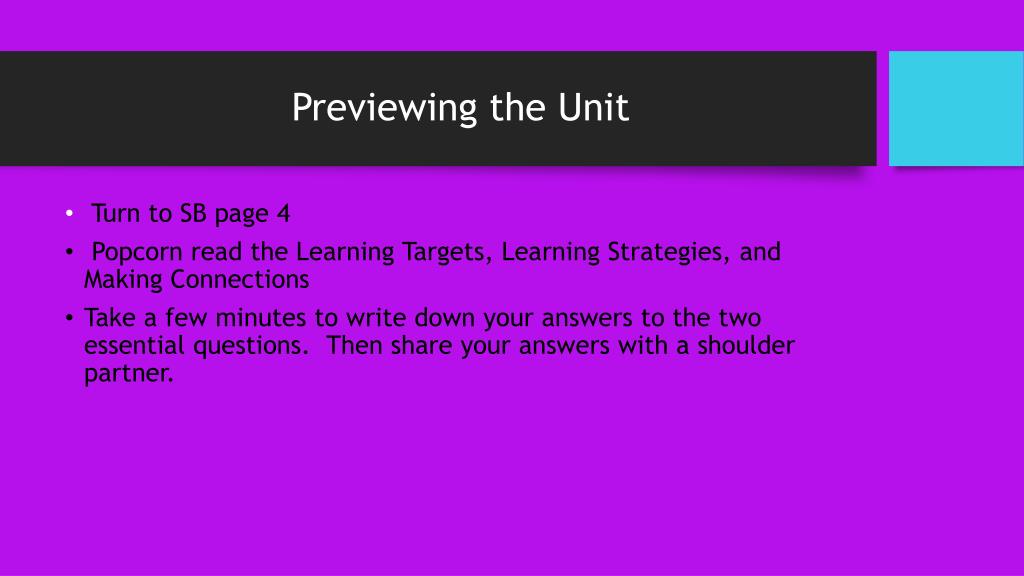 Previewing the Unit

• Turn to SB page 4
• Popcorn read the Learning Targets, Learning Strategies, and Making Connections
• Take a few minutes to write down your answers to the two essential questions. Then share your answers with a shoulder partner.